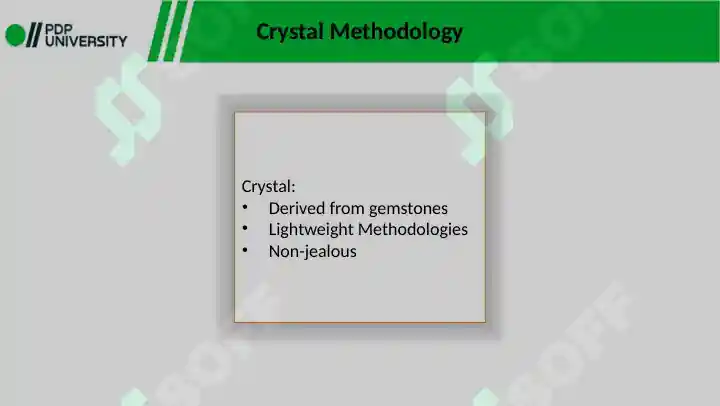 PDP UNIVERSITY

Crystal Methodology

Crystal:
• Derived from gemstones
• Lightweight Methodologies
• Non-jealous

SOFF

SOFF